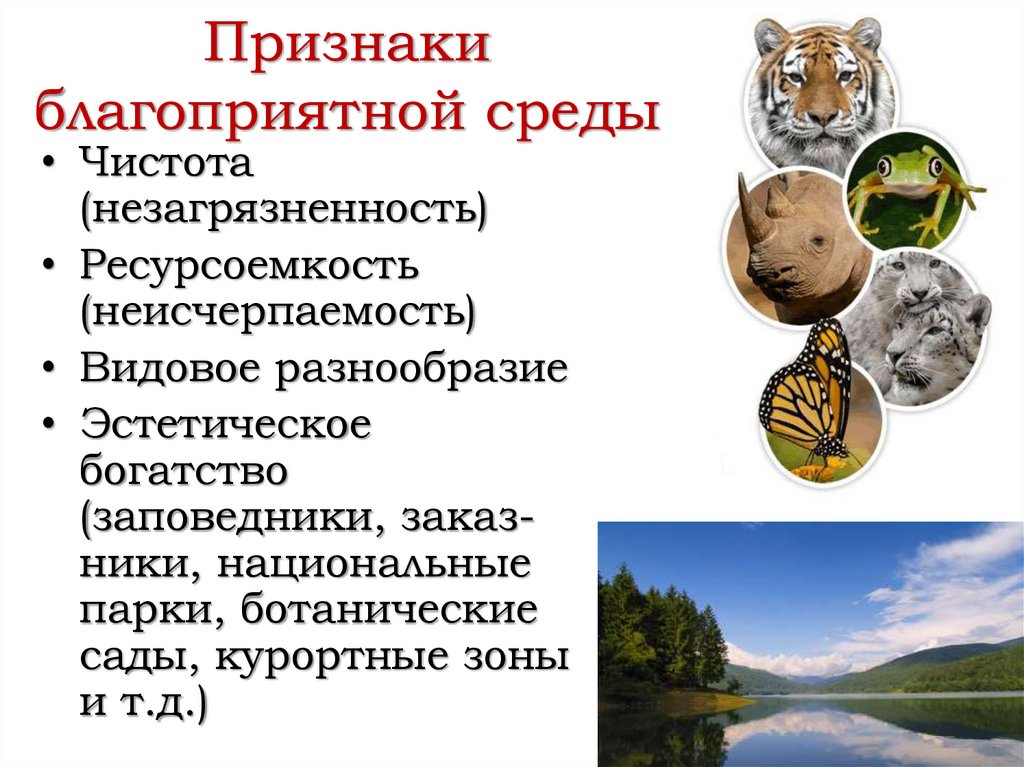 Признаки благоприятной среды

• Чистота (незагрязненность)
• Ресурсоемкость (неисчерпаемость)
• Видовое разнообразие
• Эстетическое богатство (заповедники, заказники, национальные парки, ботанические сады, курортные зоны и т.д.)